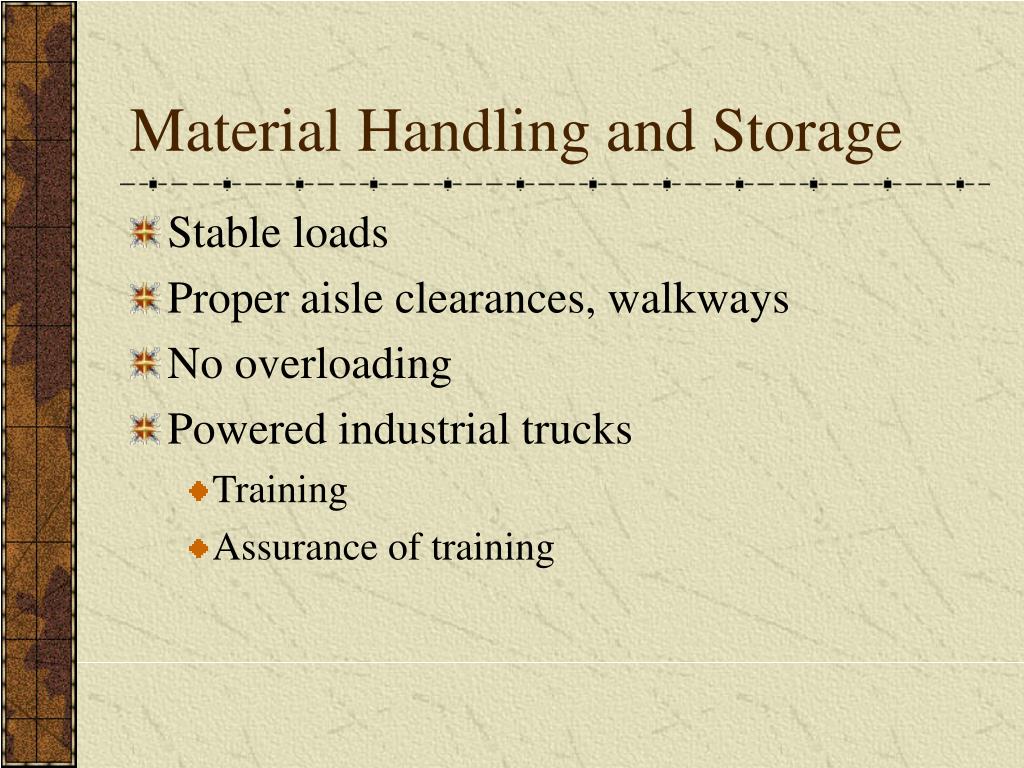 Material Handling and Storage

Stable loads

Proper aisle clearances, walkways

No overloading

Powered industrial trucks

Training

Assurance of training